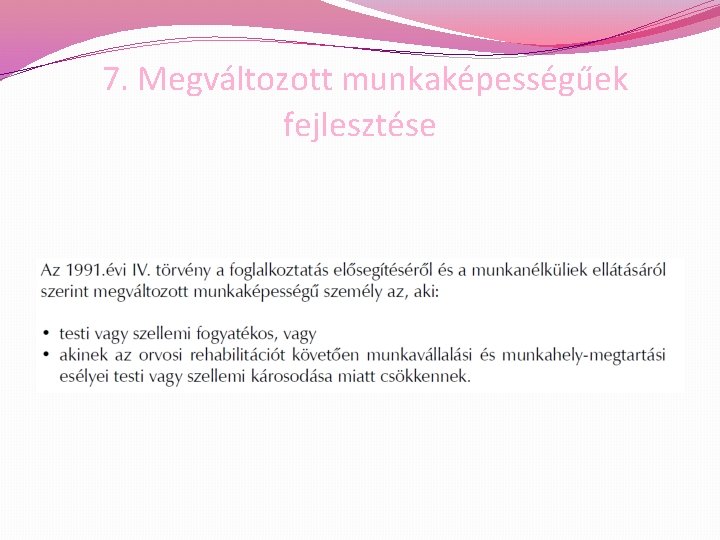 7. Megváltozott munkaképességűek fejlesztése

Az 1991.évi IV. törvény a foglalkoztatás elősegítéséről és a munkanélküliek ellátásáról szerint megváltozott munkaképességű személy az, aki:

• testi vagy szellemi fogyatékos, vagy
• akinek az orvosi rehabilitációt követően munkavállalási és munkahely-megtartási esélyei testi vagy szellemi károsodása miatt csökkennek.